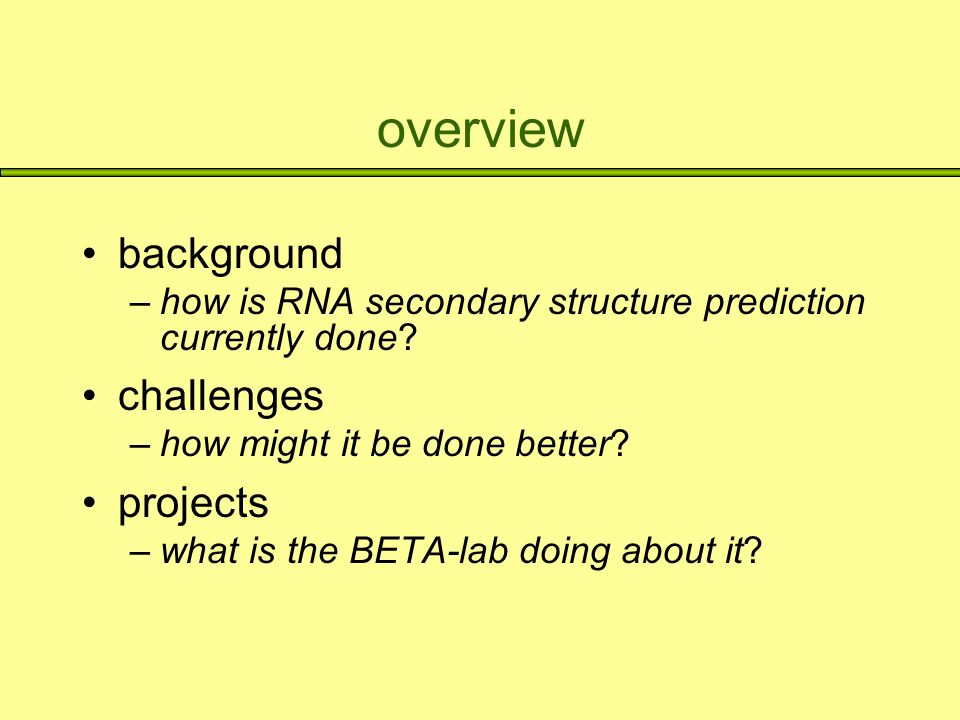 overview

• background
– how is RNA secondary structure prediction currently done?

• challenges
– how might it be done better?

• projects
– what is the BETA-lab doing about it?